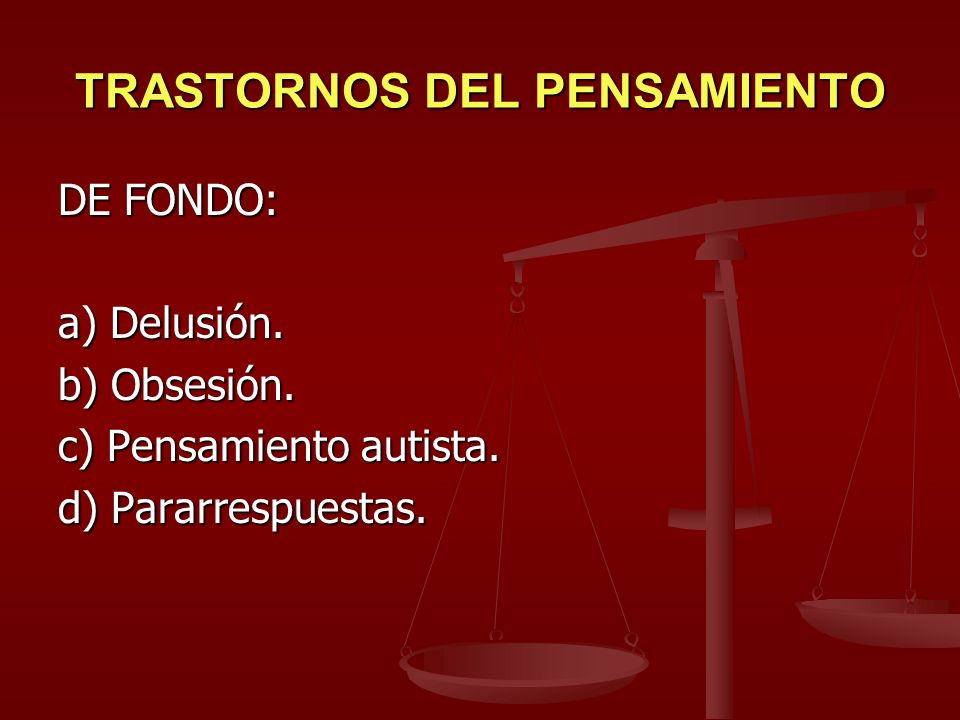 TRASTORNOS DEL PENSAMIENTO

DE FONDO:

a) Delusión.
b) Obsesión.
c) Pensamiento autista.
d) Pararrespuestas.